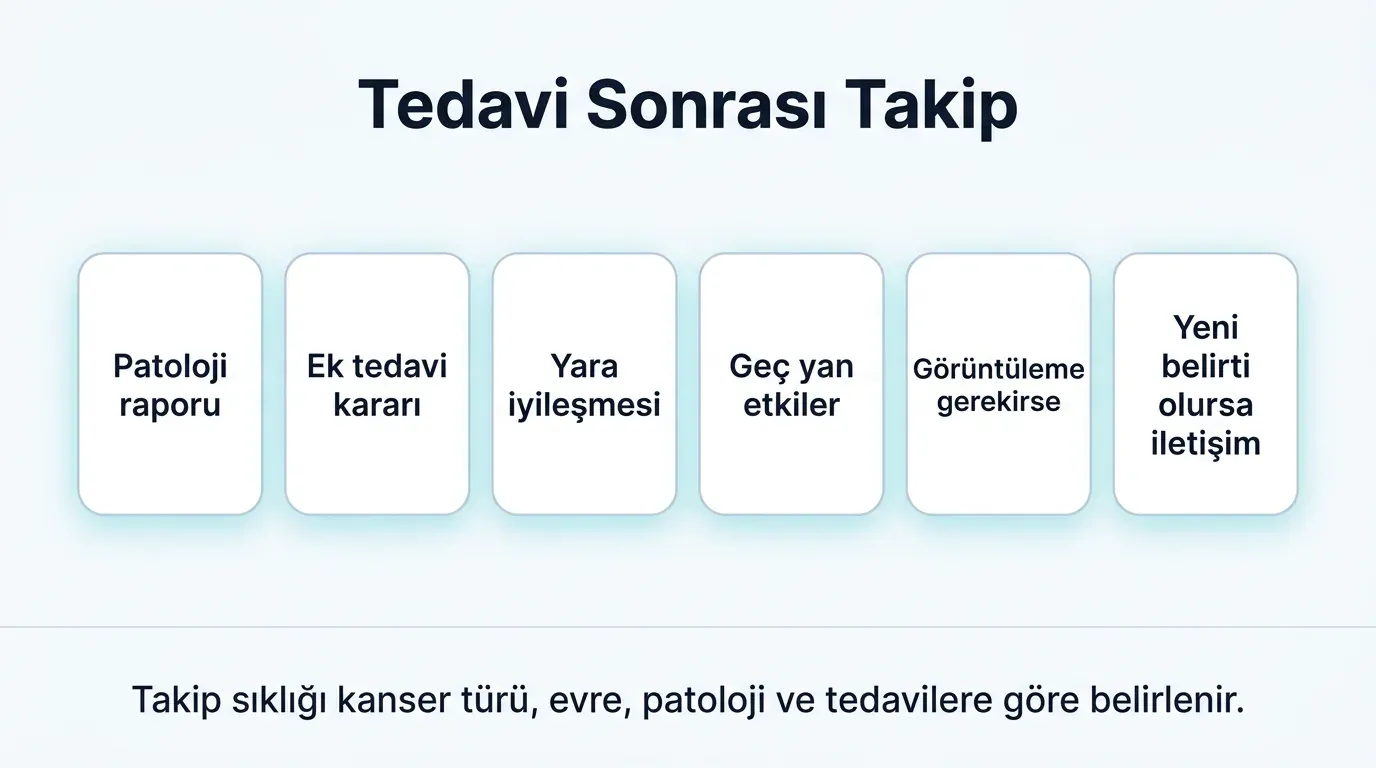 Tedavi Sonrası Takip

Patoloji raporu

Ek tedavi kararı

Yara iyileşmesi

Geç yan etkiler

Görüntüleme gerekirse

Yeni belirti olursa iletişim

Takip sıklığı kanser türü, evre, patoloji ve tedavilere göre belirlenir.